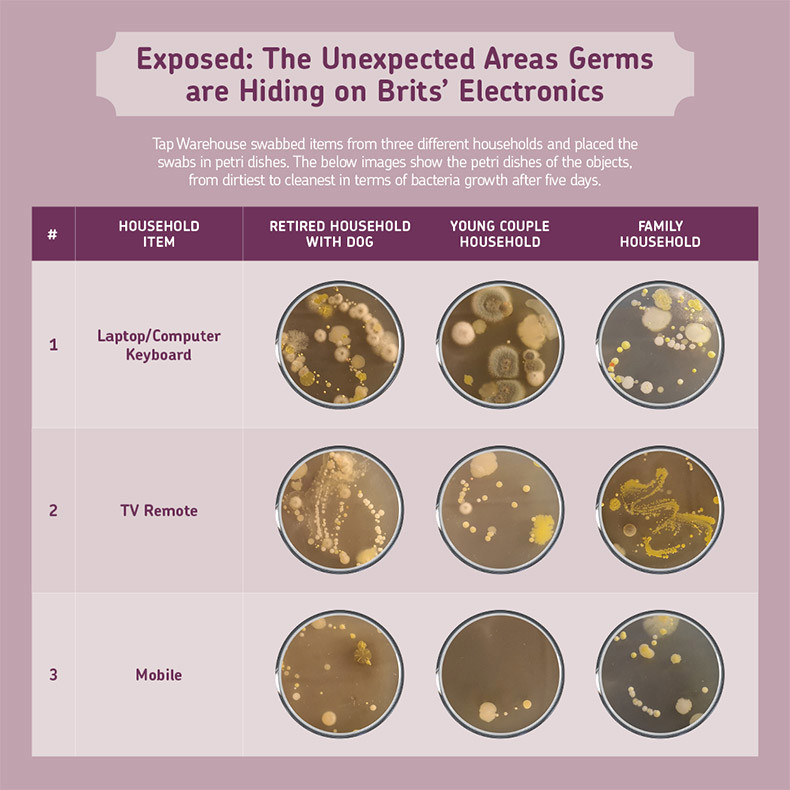 Exposed: The Unexpected Areas Germs are Hiding on Brits' Electronics

Tap Warehouse swabbed items from three different households and placed the swabs in petri dishes. The below images show the petri dishes of the objects, from dirtiest to cleanest in terms of bacteria growth after five days.

| # | HOUSEHOLD ITEM | RETIRED HOUSEHOLD WITH DOG | YOUNG COUPLE HOUSEHOLD | FAMILY HOUSEHOLD |
|---|---|---|---|---|
| 1 | Laptop/Computer Keyboard | | | |
| 2 | TV Remote | | | |
| 3 | Mobile | | | |